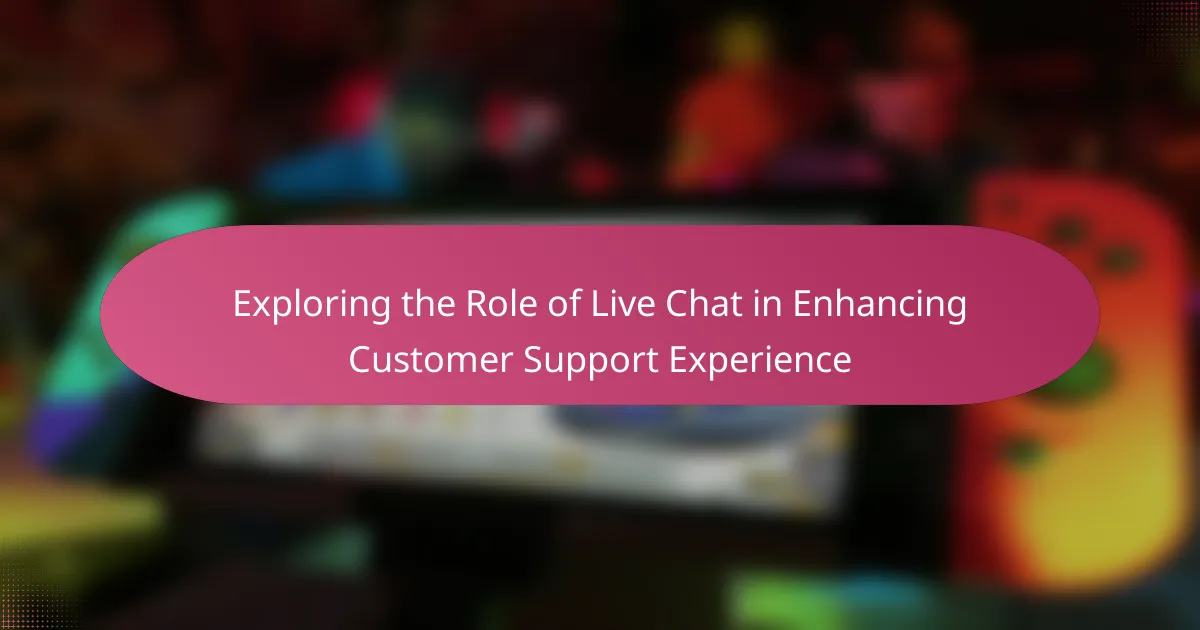 Exploring the Role of Live Chat in Enhancing Customer Support Experience